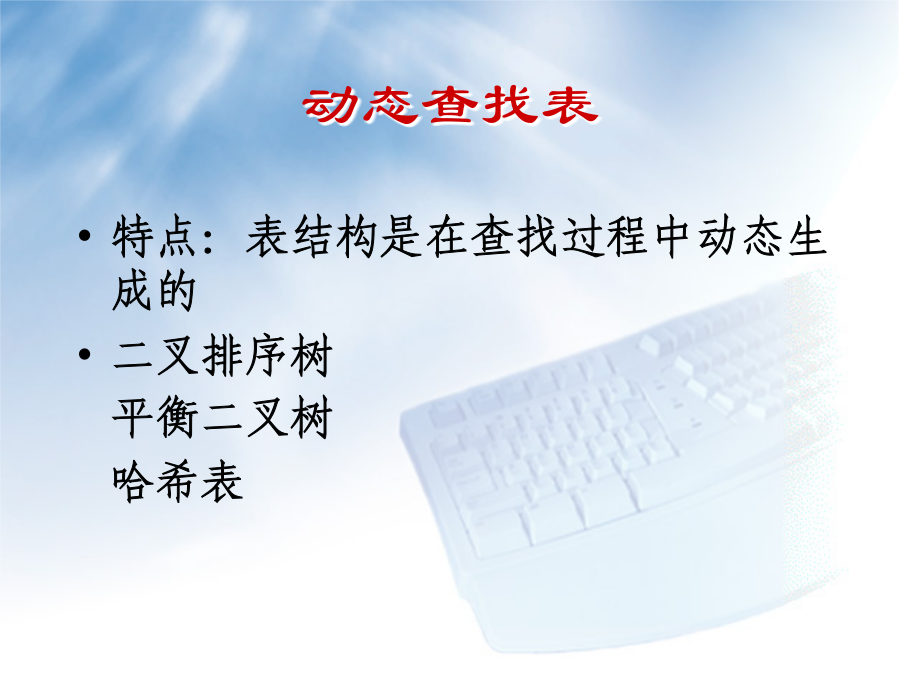 动态查找表

• 特点：表结构是在查找过程中动态生成的

• 二叉排序树
平衡二叉树
哈希表